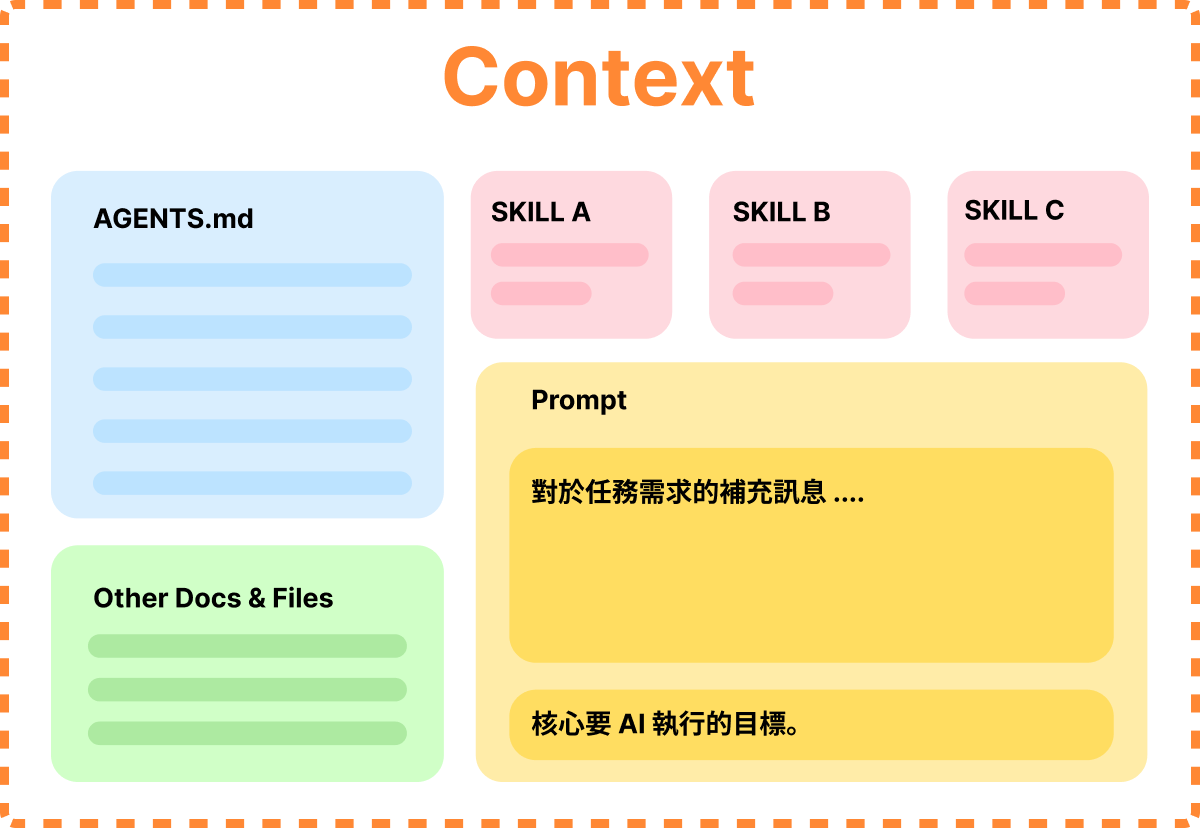 Context

AGENTS.md

Other Docs & Files

SKILL A

SKILL B

SKILL C

Prompt

對於任務需求的補充訊息 ....

核心要 AI 執行的目標。